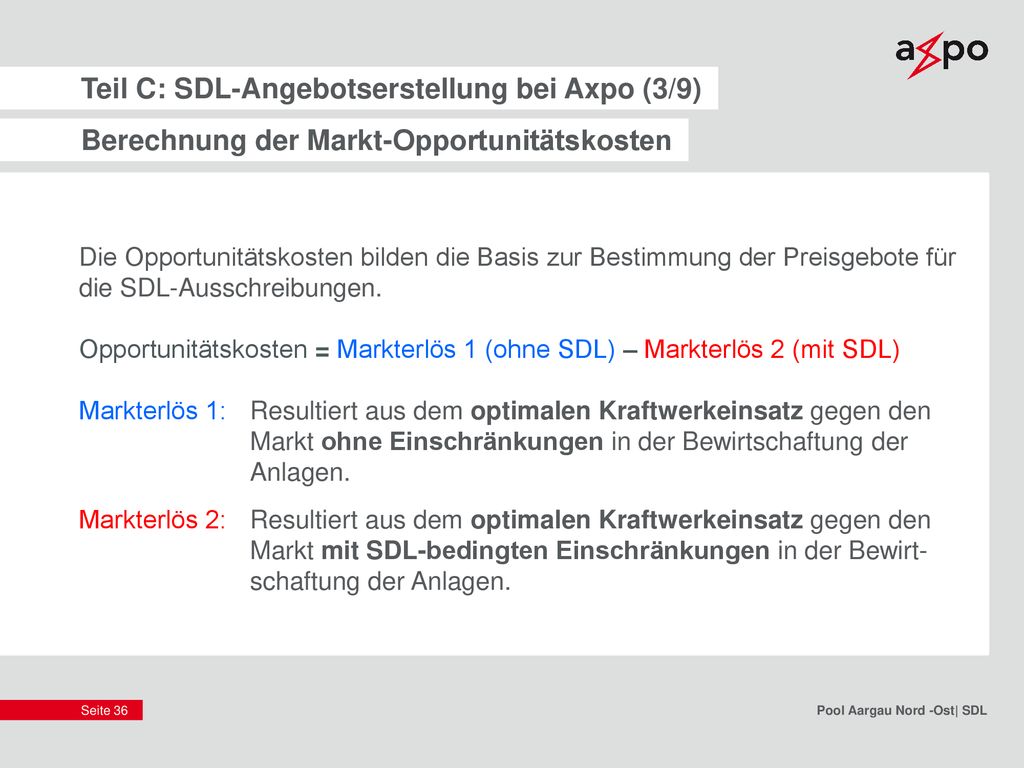 axpo

Teil C: SDL-Angebotserstellung bei Axpo (3/9)

Berechnung der Markt-Opportunitätskosten

Die Opportunitätskosten bilden die Basis zur Bestimmung der Preisgebote für die SDL-Ausschreibungen.

Opportunitätskosten = Markterlös 1 (ohne SDL) – Markterlös 2 (mit SDL)

Markterlös 1: Resultiert aus dem optimalen Kraftwerkeinsatz gegen den Markt ohne Einschränkungen in der Bewirtschaftung der Anlagen.

Markterlös 2: Resultiert aus dem optimalen Kraftwerkeinsatz gegen den Markt mit SDL-bedingten Einschränkungen in der Bewirtschaftung der Anlagen.

Seite 36

Pool Aargau Nord -Ost| SDL